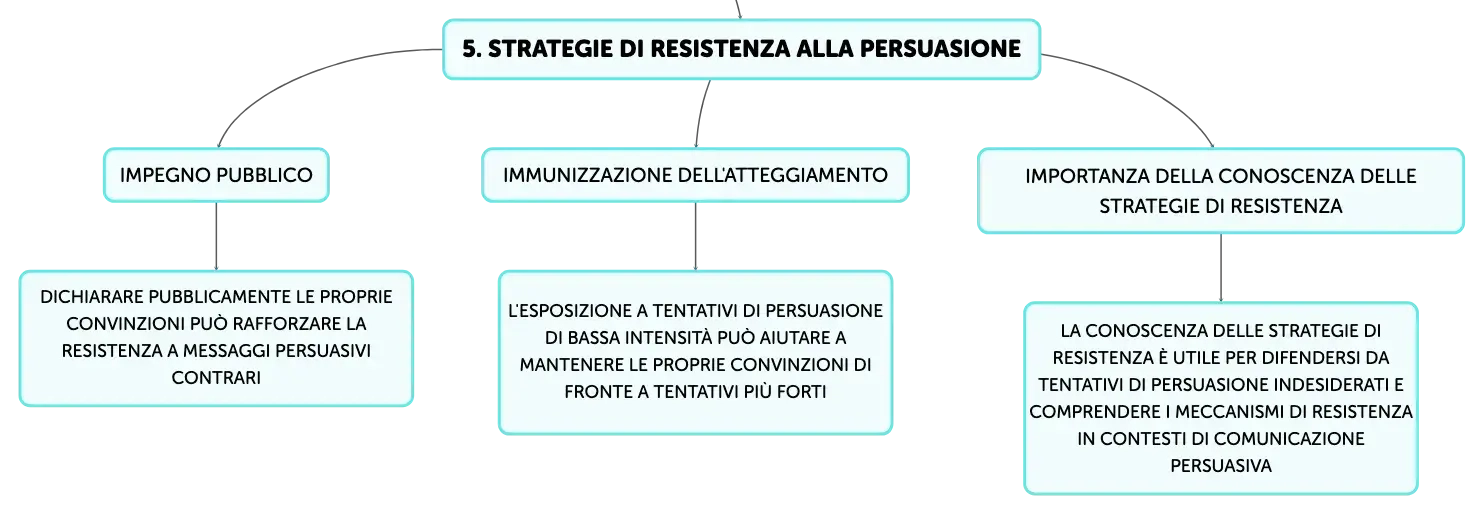 5. STRATEGIE DI RESISTENZA ALLA PERSUASIONE

IMPEGNO PUBBLICO

DICHIARARE PUBBLICAMENTE LE PROPRIE CONVINZIONI PUÒ RAFFORZARE LA RESISTENZA A MESSAGGI PERSUASIVI CONTRARI

IMMUNIZZAZIONE DELL'ATTEGGIAMENTO

L'ESPOSIZIONE A TENTATIVI DI PERSUASIONE DI BASSA INTENSITÀ PUÒ AIUTARE A MANTENERE LE PROPRIE CONVINZIONI DI FRONTE A TENTATIVI PIÙ FORTI

IMPORTANZA DELLA CONOSCENZA DELLE STRATEGIE DI RESISTENZA

LA CONOSCENZA DELLE STRATEGIE DI RESISTENZA È UTILE PER DIFENDERSI DA TENTATIVI DI PERSUASIONE INDESIDERATI E COMPRENDERE I MECCANISMI DI RESISTENZA IN CONTESTI DI COMUNICAZIONE PERSUASIVA